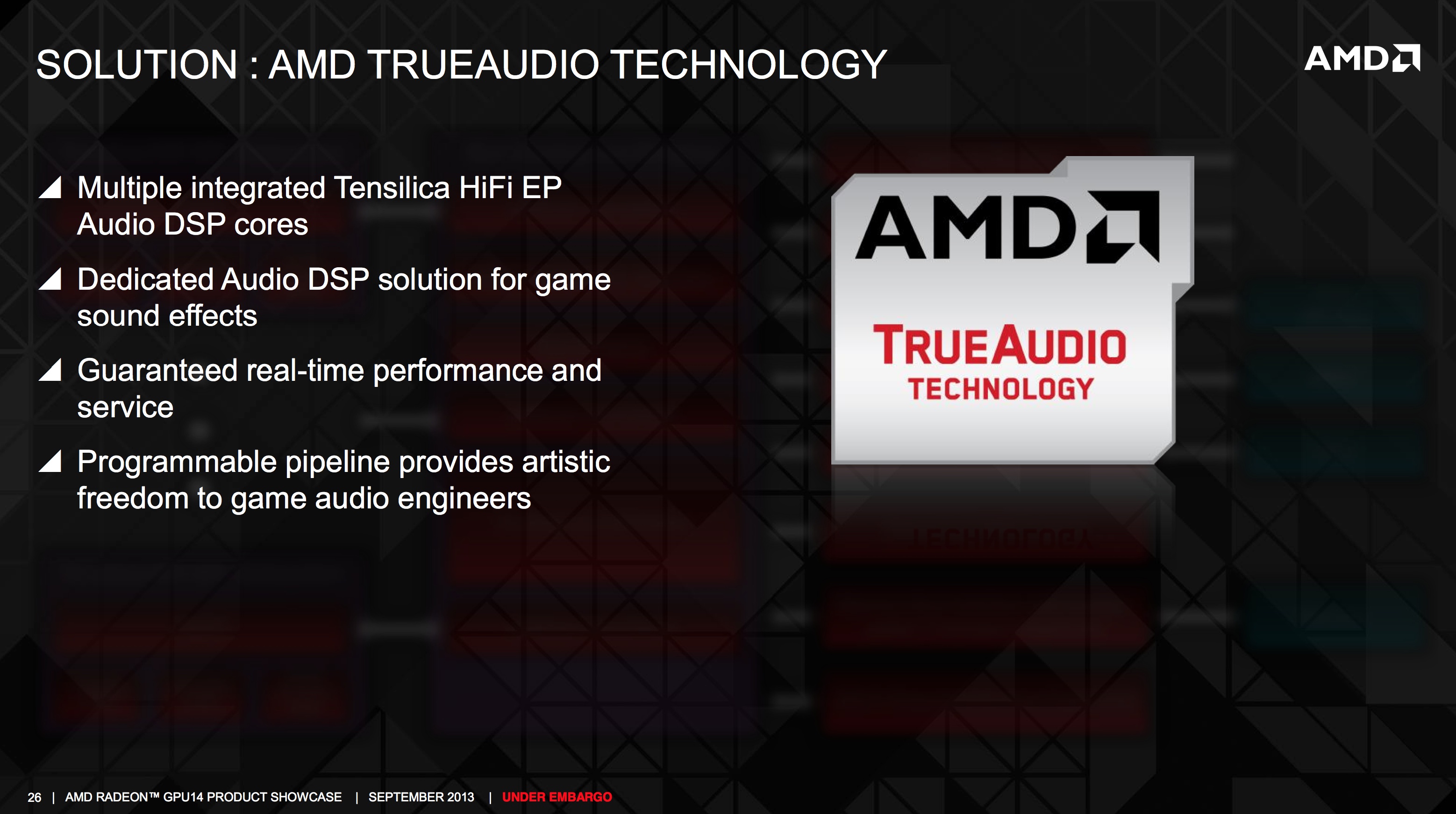 SOLUTION : AMD TRUEAUDIO TECHNOLOGY

AMD

◢ Multiple integrated Tensilica HiFi EP Audio DSP cores

◢ Dedicated Audio DSP solution for game sound effects

◢ Guaranteed real-time performance and service

◢ Programmable pipeline provides artistic freedom to game audio engineers

AMD

TRUEAUDIO
TECHNOLOGY

26 | AMD RADEON™ GPU14 PRODUCT SHOWCASE | SEPTEMBER 2013 | UNDER EMBARGO